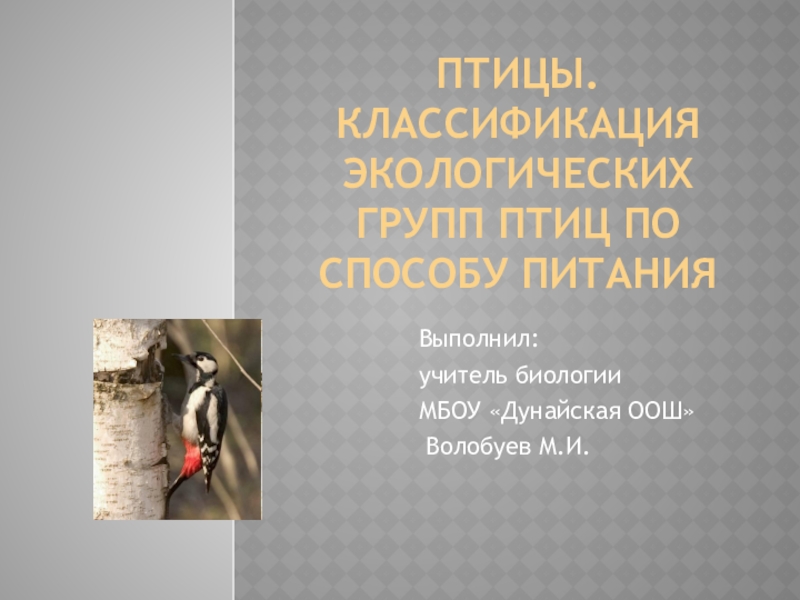 ПТИЦЫ. КЛАССИФИКАЦИЯ ЭКОЛОГИЧЕСКИХ ГРУПП ПТИЦ ПО СПОСОБУ ПИТАНИЯ

Выполнил:
учитель биологии
МБОУ «Дунайская ООШ»
Волобуев М.И.